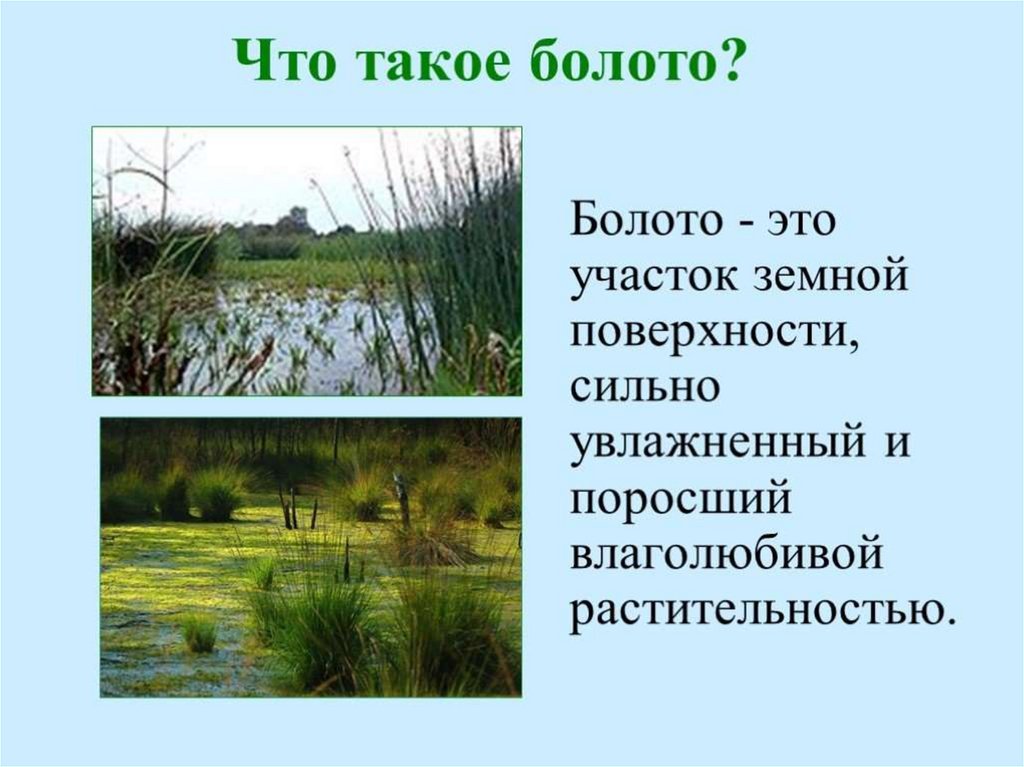 Что такое болото?

Болото - это участок земной поверхности, сильно увлажненный и поросший влаголюбивой растительностью.